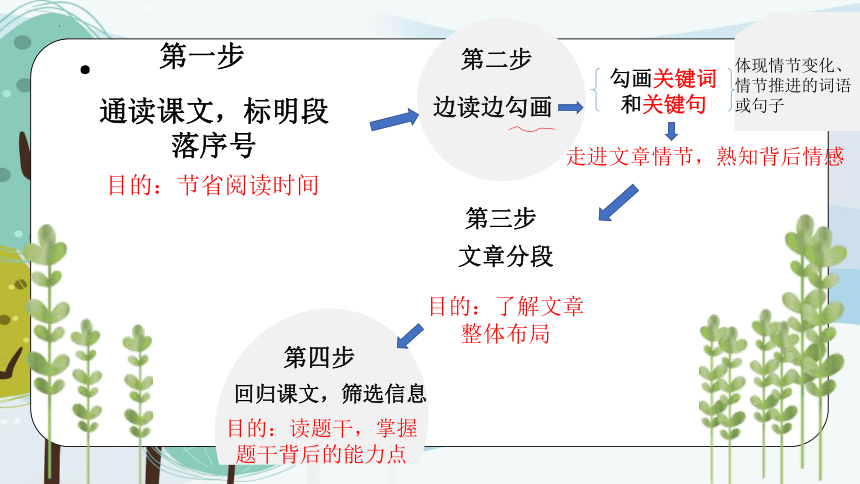 第一步

通读课文，标明段落序号

目的：节省阅读时间

第二步

边读边勾画

勾画关键词和关键句

体现情节变化、情节推进的词语或句子

走进文章情节，熟知背后情感

第三步

文章分段

目的：了解文章整体布局

第四步

回归课文，筛选信息

目的：读题干，掌握题干背后的能力点